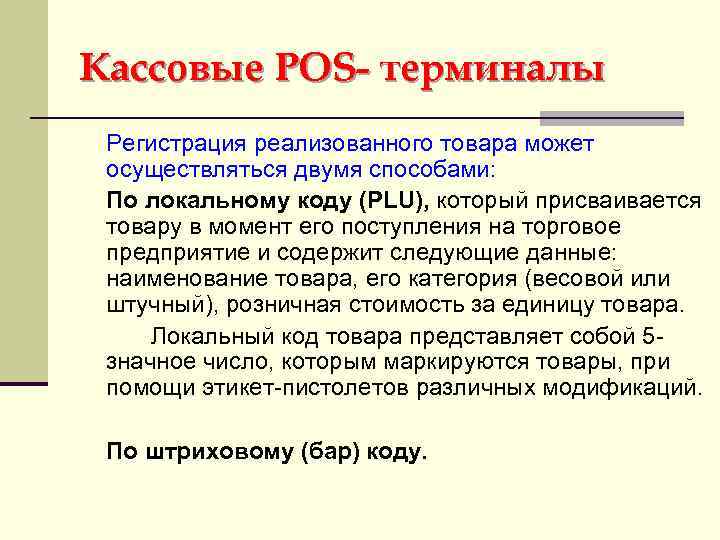 Кассовые POS- терминалы

Регистрация реализованного товара может осуществляться двумя способами:

По локальному коду (PLU), который присваивается товару в момент его поступления на торговое предприятие и содержит следующие данные: наименование товара, его категория (весовой или штучный), розничная стоимость за единицу товара.

Локальный код товара представляет собой 5-значное число, которым маркируются товары, при помощи этикет-пистолетов различных модификаций.

По штриховому (бар) коду.